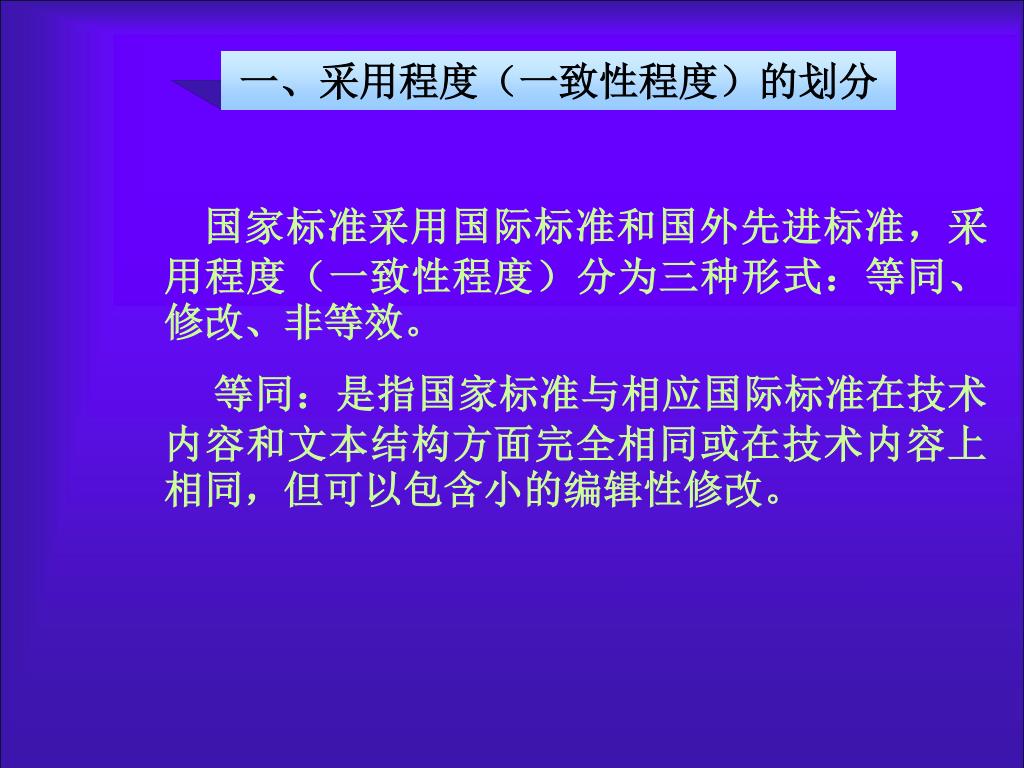 一、采用程度（一致性程度）的划分

国家标准采用国际标准和国外先进标准，采用程度（一致性程度）分为三种形式：等同、修改、非等效。

等同：是指国家标准与相应国际标准在技术内容和文本结构方面完全相同或在技术内容上相同，但可以包含小的编辑性修改。